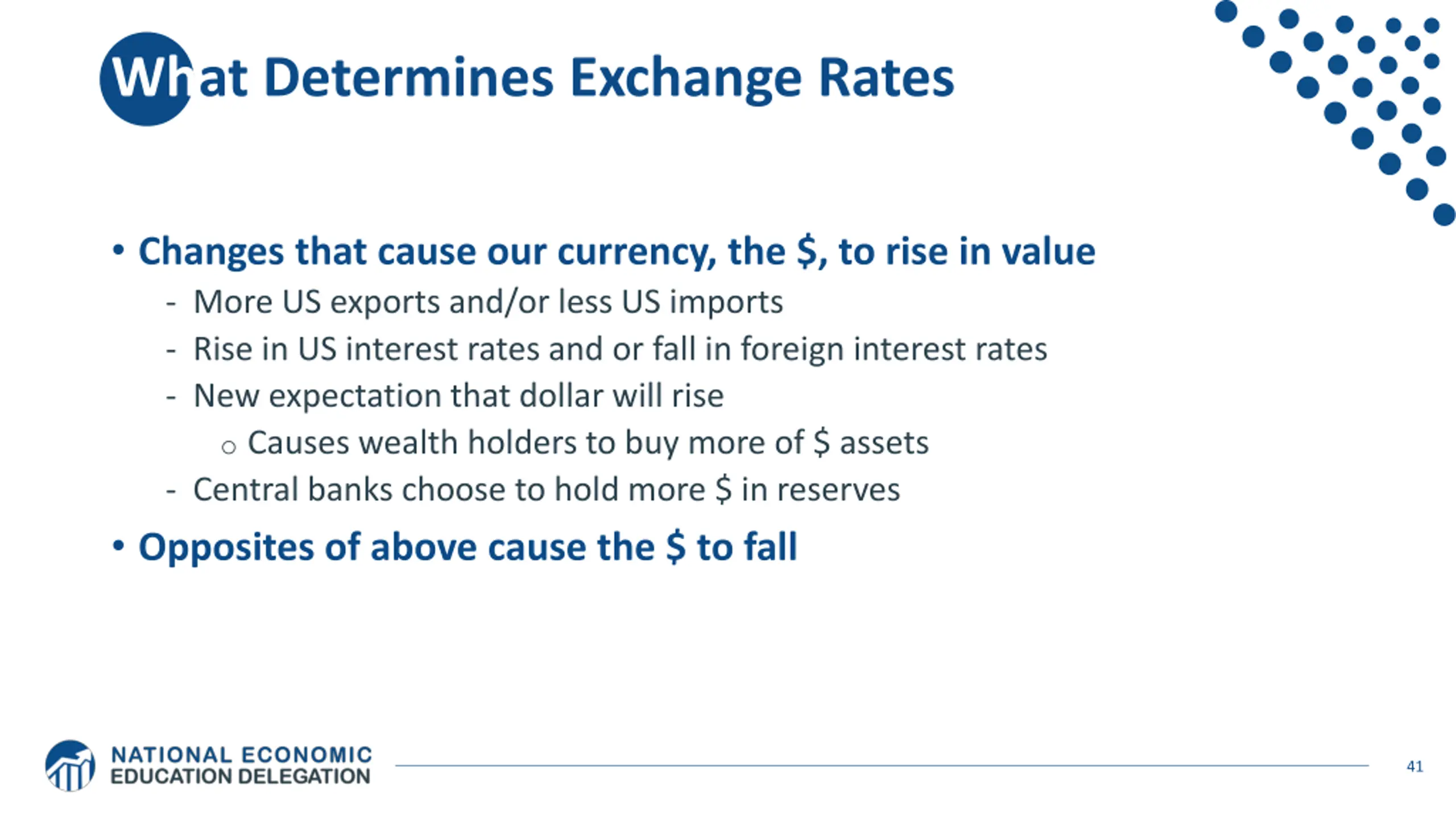 What Determines Exchange Rates

• Changes that cause our currency, the \$, to rise in value
- More US exports and/or less US imports
- Rise in US interest rates and or fall in foreign interest rates
- New expectation that dollar will rise
○ Causes wealth holders to buy more of \$ assets
- Central banks choose to hold more \$ in reserves
• Opposites of above cause the \$ to fall

NATIONAL ECONOMIC EDUCATION DELEGATION

41